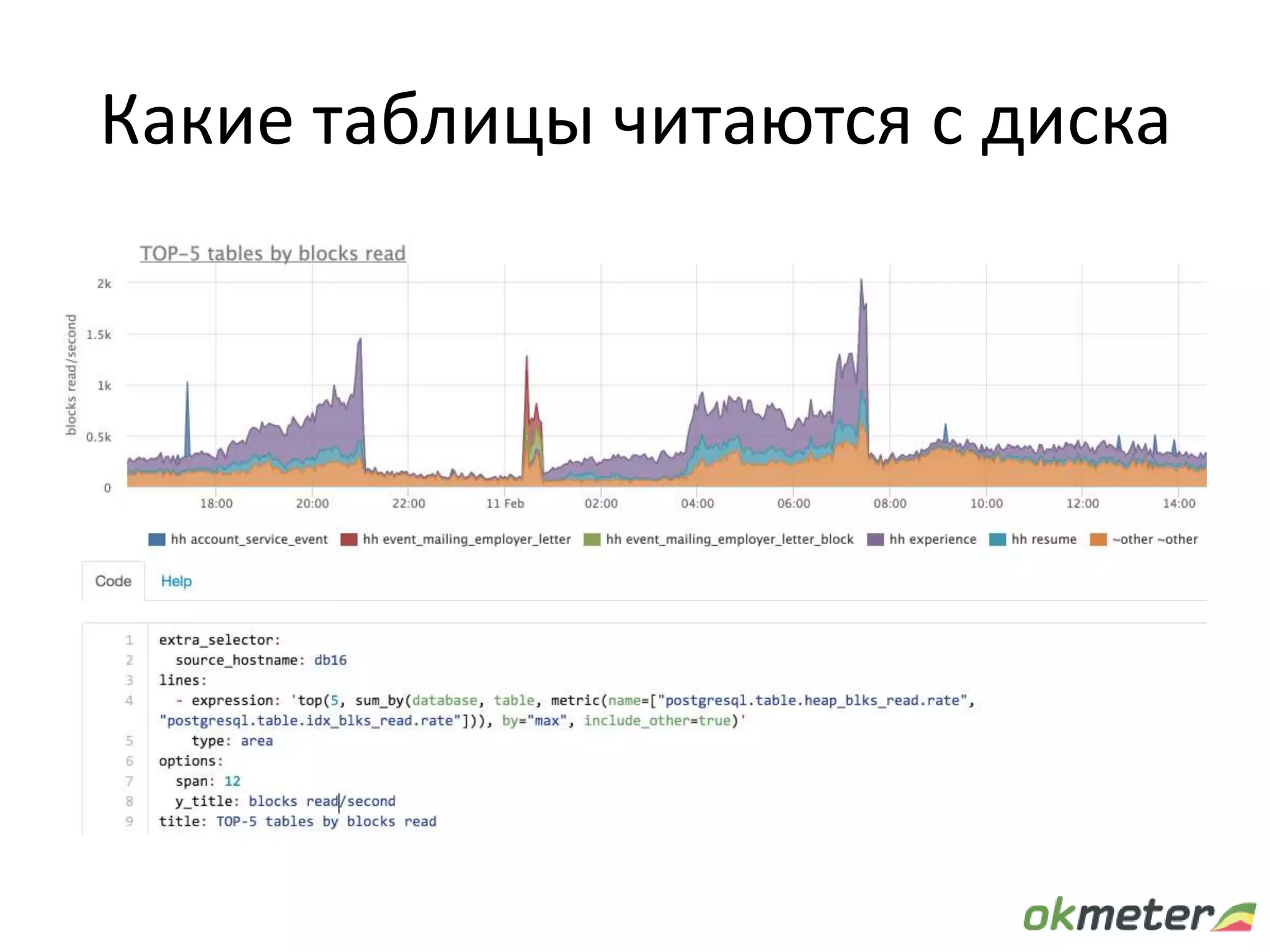 Какие таблицы читаются с диска

TOP-5 tables by blocks read

blocks read/second

2k
1.5k
1k
0.5k
0

18:00 20:00 22:00 11 Feb 02:00 04:00 06:00 08:00 10:00 12:00 14:00

hh account_service_event hh event_mailing_employer_letter hh event_mailing_employer_letter_block hh experience hh resume ~other ~other

Code Help

1 extra_selector:
2 source_hostname: db16
3 lines:
4 - expression: 'top(5, sum_by(database, table, metric(name=["postgresql.table.heap_blks_read.rate", "postgresql.table.idx_blks_read.rate"])), by="max", include_other=true)'
5 type: area
6 options:
7 span: 12
8 y_title: blocks read/second
9 title: TOP-5 tables by blocks read

okmeter